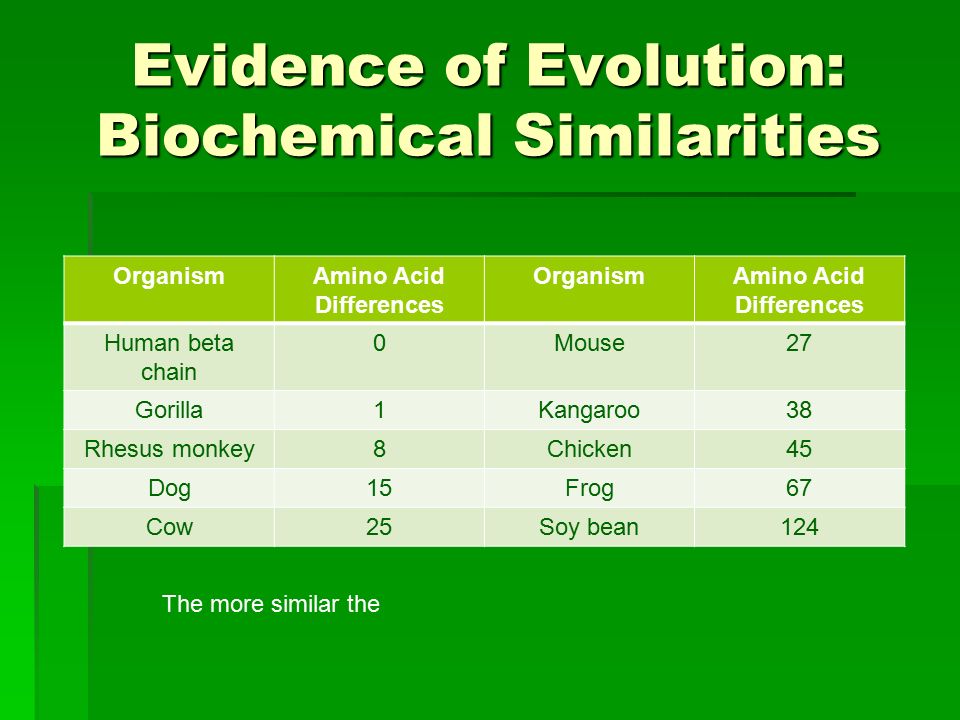 Evidence of Evolution: Biochemical Similarities

| Organism | Amino Acid Differences | Organism | Amino Acid Differences |
|---|---|---|---|
| Human beta chain | 0 | Mouse | 27 |
| Gorilla | 1 | Kangaroo | 38 |
| Rhesus monkey | 8 | Chicken | 45 |
| Dog | 15 | Frog | 67 |
| Cow | 25 | Soy bean | 124 |

The more similar the